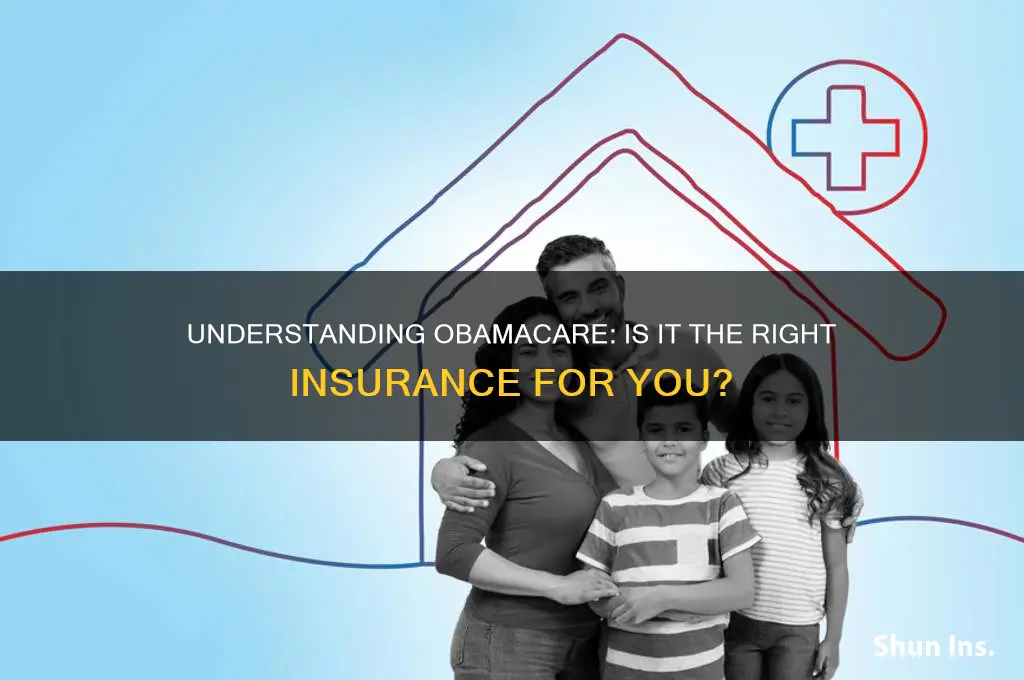 UNDERSTANDING OBAMACARE: IS IT THE RIGHT INSURANCE FOR YOU?

Shun Ins.